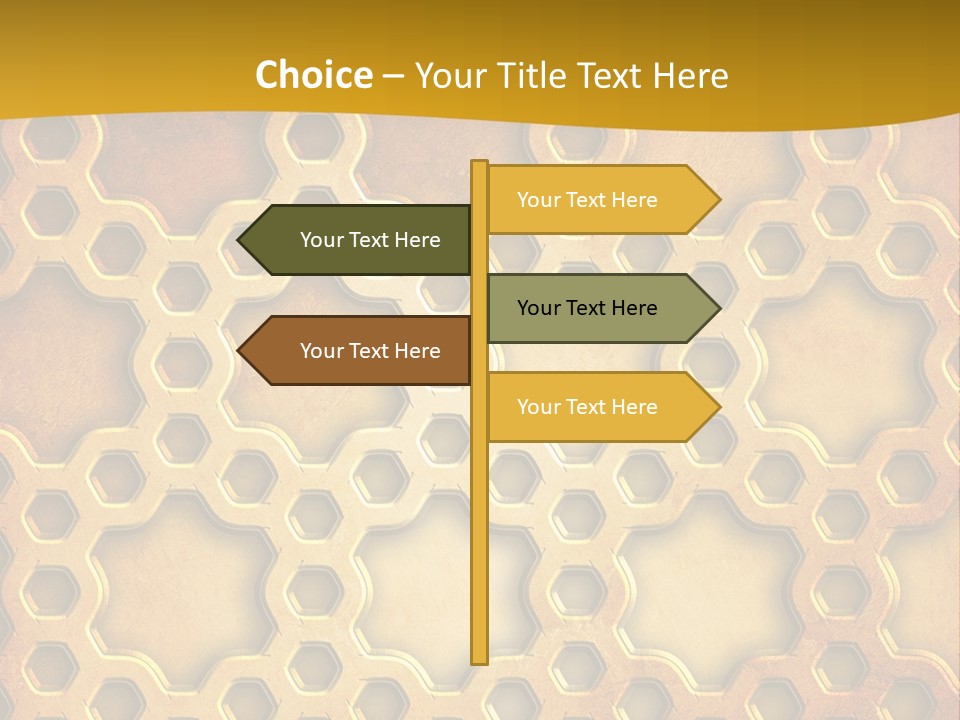 Choice – Your Title Text Here

Your Text Here

Your Text Here

Your Text Here

Your Text Here

Your Text Here